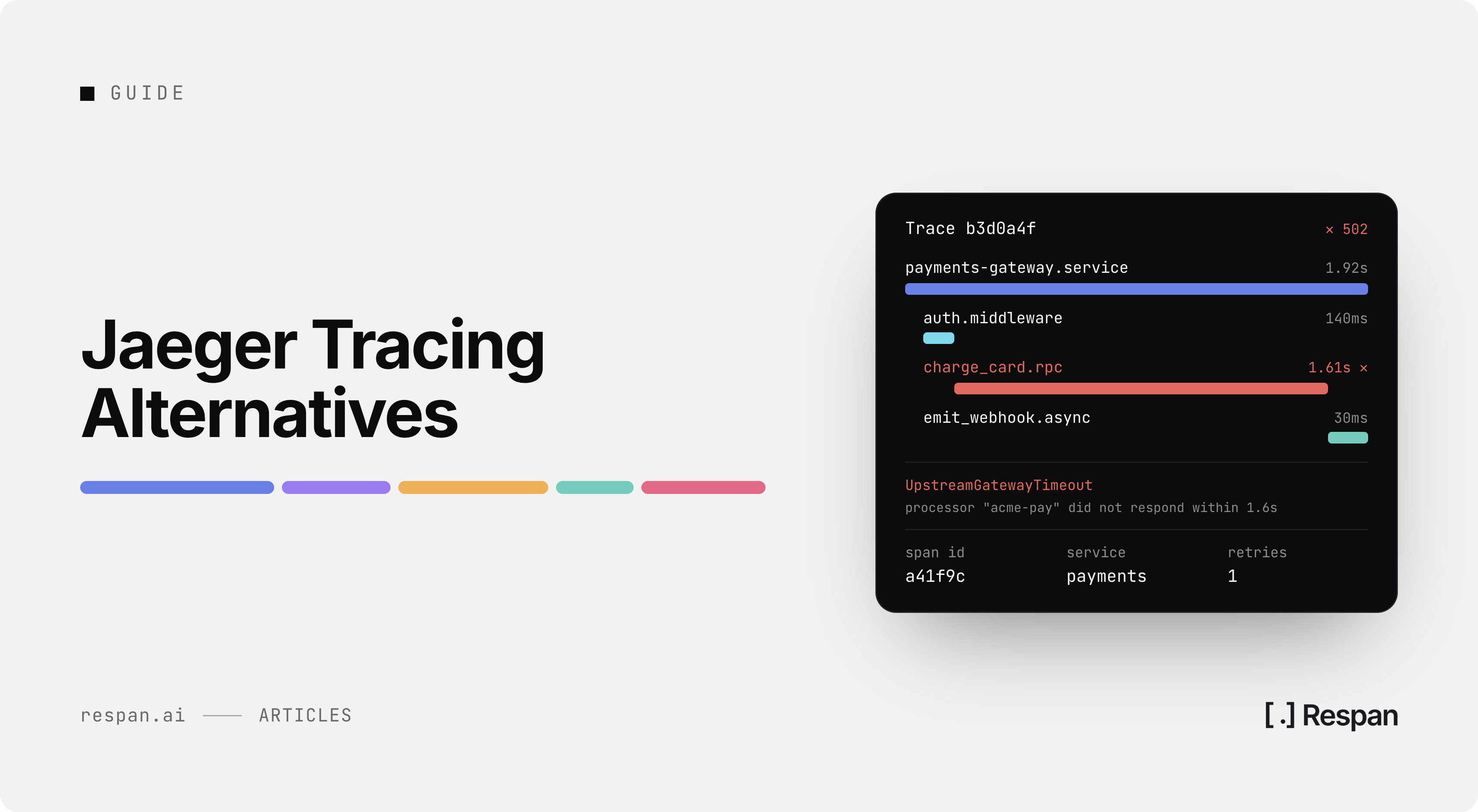 GUIDE

Jaeger Tracing Alternatives

Trace b3d0a4f × 502

payments-gateway.service 1.92s

auth.middleware 140ms

charge_card.rpc 1.61s ×

emit_webhook.async 30ms

UpstreamGatewayTimeout
processor "acme-pay" did not respond within 1.6s

| span id | service | retries |
|---|---|---|
| a41f9c | payments | 1 |

respan.ai —— ARTICLES

[.] Respan